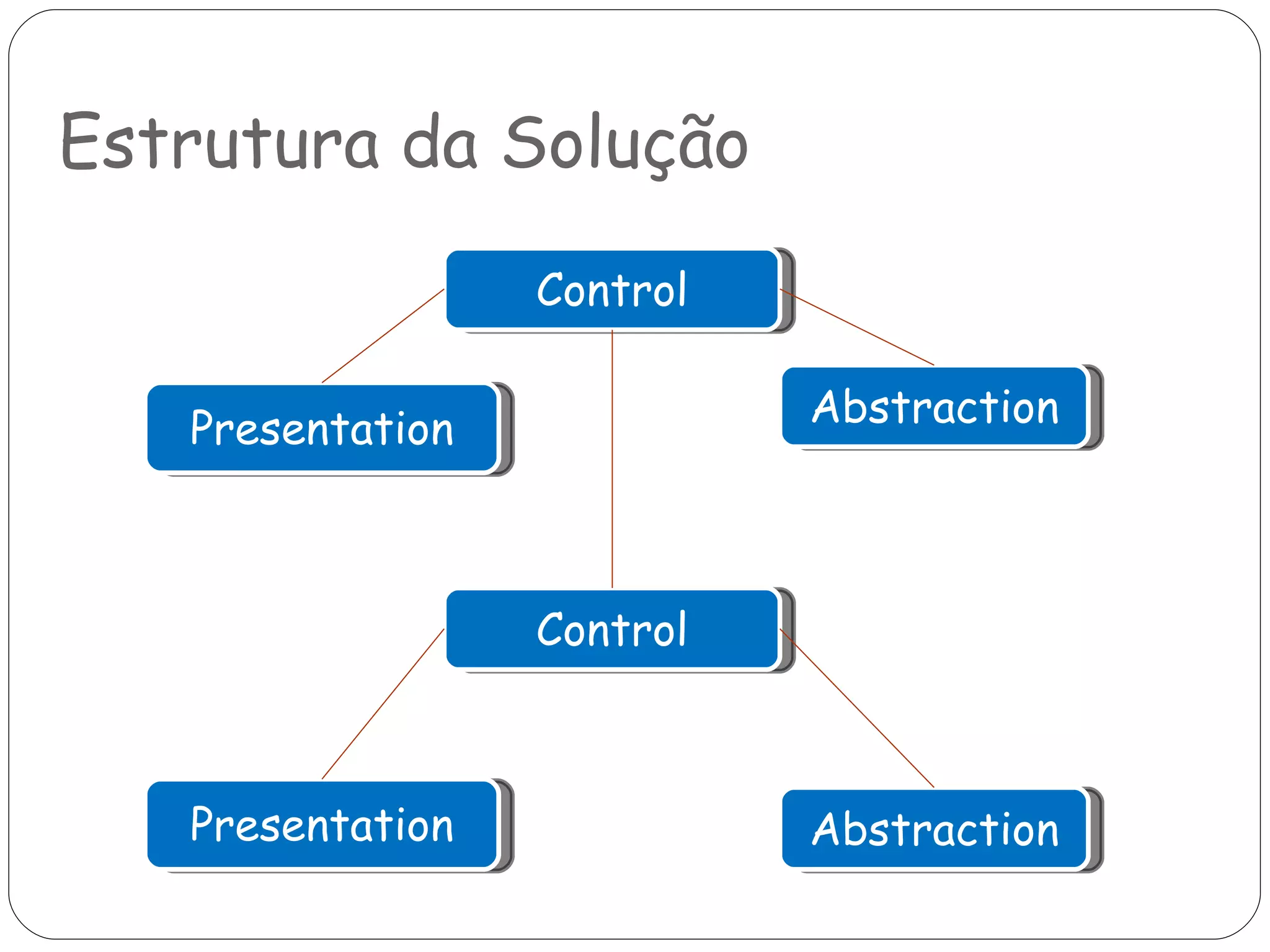 Estrutura da Solução

Control

Presentation

Abstraction

Control

Presentation

Abstraction